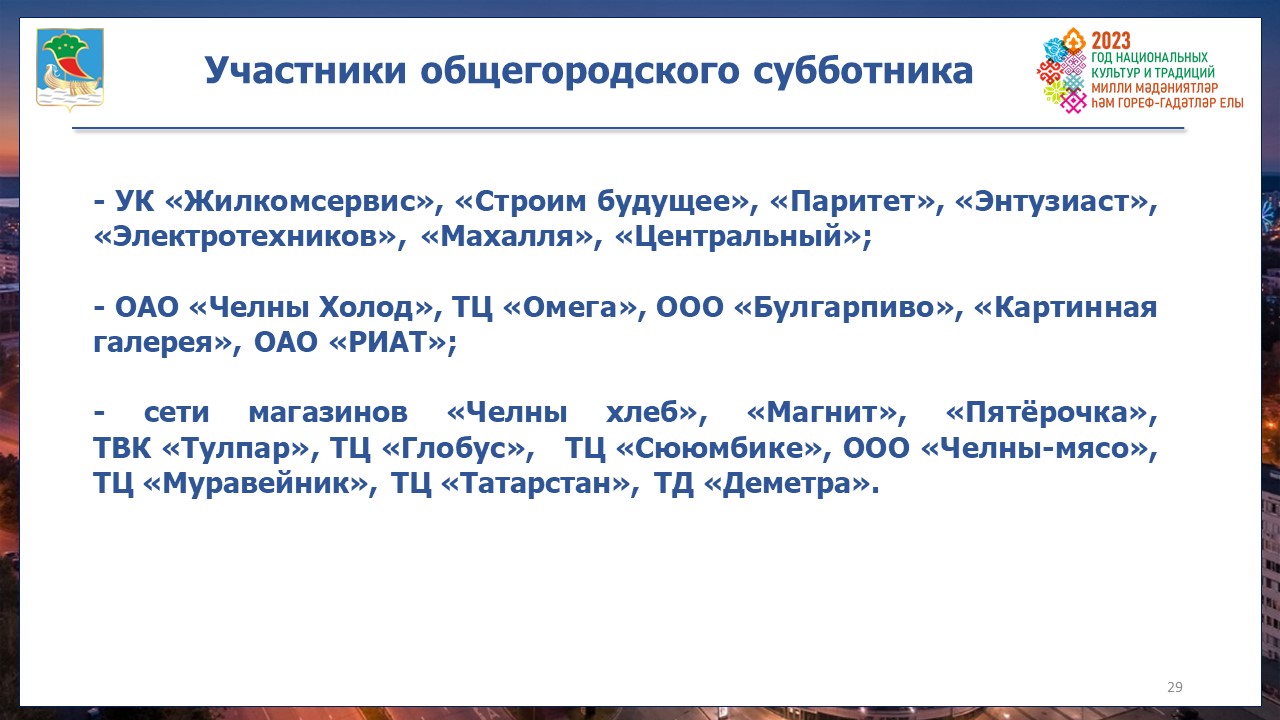 Участники общегородского субботника

2023
ГОД НАЦИОНАЛЬНЫХ КУЛЬТУР И ТРАДИЦИЙ
МИЛЛИ МӘДӘНИЯТЛӘР ҺӘМ ГОРЕФ-ГАДӘТЛӘР ЕЛЫ

- УК «Жилкомсервис», «Строим будущее», «Паритет», «Энтузиаст», «Электротехников», «Махалля», «Центральный»;

- ОАО «Челны Холод», ТЦ «Омега», ООО «Булгарпиво», «Картинная галерея», ОАО «РИАТ»;

- сети магазинов «Челны хлеб», «Магнит», «Пятёрочка», ТВК «Тулпар», ТЦ «Глобус», ТЦ «Сююмбике», ООО «Челны-мясо», ТЦ «Муравейник», ТЦ «Татарстан», ТД «Деметра».

29